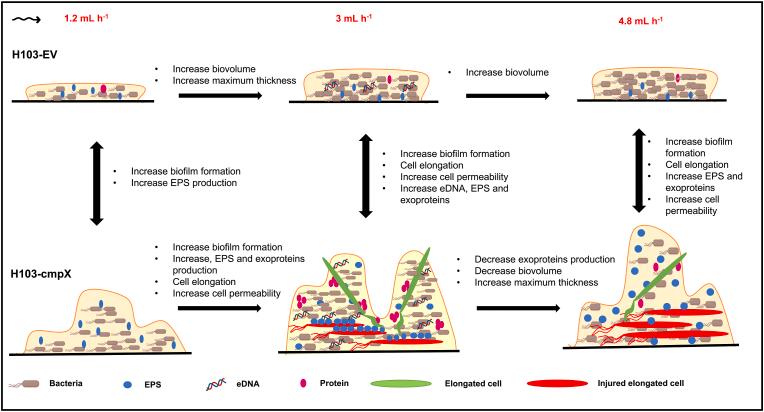 1.2 mL h$^{-1}$

3 mL h$^{-1}$

4.8 mL h$^{-1}$

H103-EV

• Increase biovolume
• Increase maximum thickness

• Increase biovolume

• Increase biofilm formation
• Increase EPS production

• Increase biofilm formation
• Cell elongation
• Increase cell permeability
• Increase eDNA, EPS and exoproteins

• Increase biofilm formation
• Cell elongation
• Increase EPS and exoproteins
• Increase cell permeability

H103-cmpX

• Increase biofilm formation
• Increase, EPS and exoproteins production
• Cell elongation
• Increase cell permeability

• Decrease exoproteins production
• Decrease biovolume
• Increase maximum thickness

Bacteria
EPS
eDNA
Protein
Elongated cell
Injured elongated cell